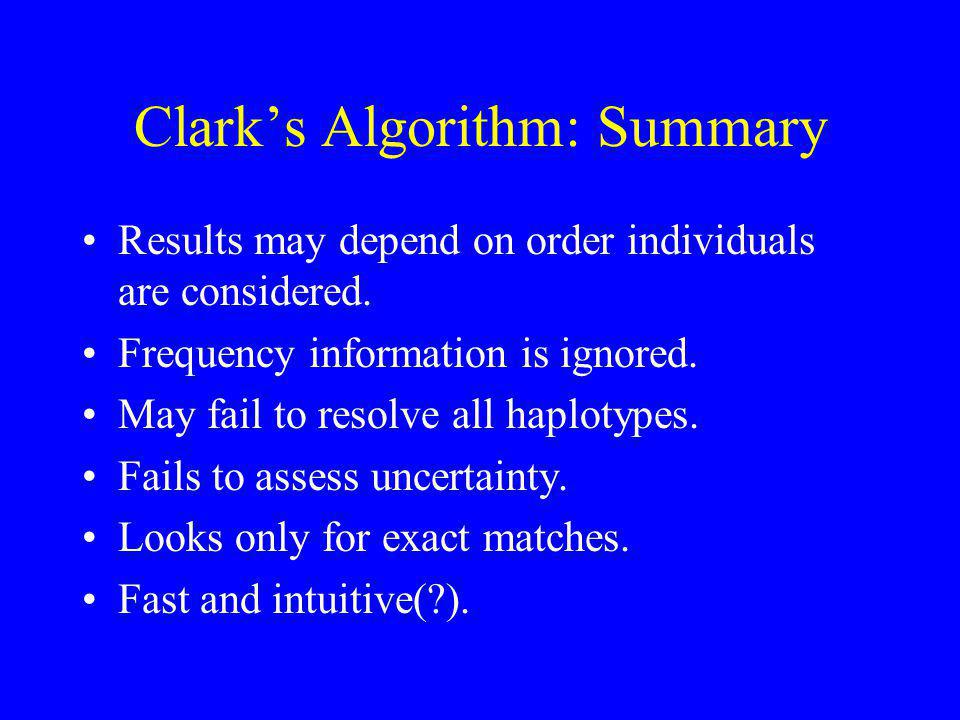 Clark’s Algorithm: Summary

• Results may depend on order individuals are considered.
• Frequency information is ignored.
• May fail to resolve all haplotypes.
• Fails to assess uncertainty.
• Looks only for exact matches.
• Fast and intuitive(?).